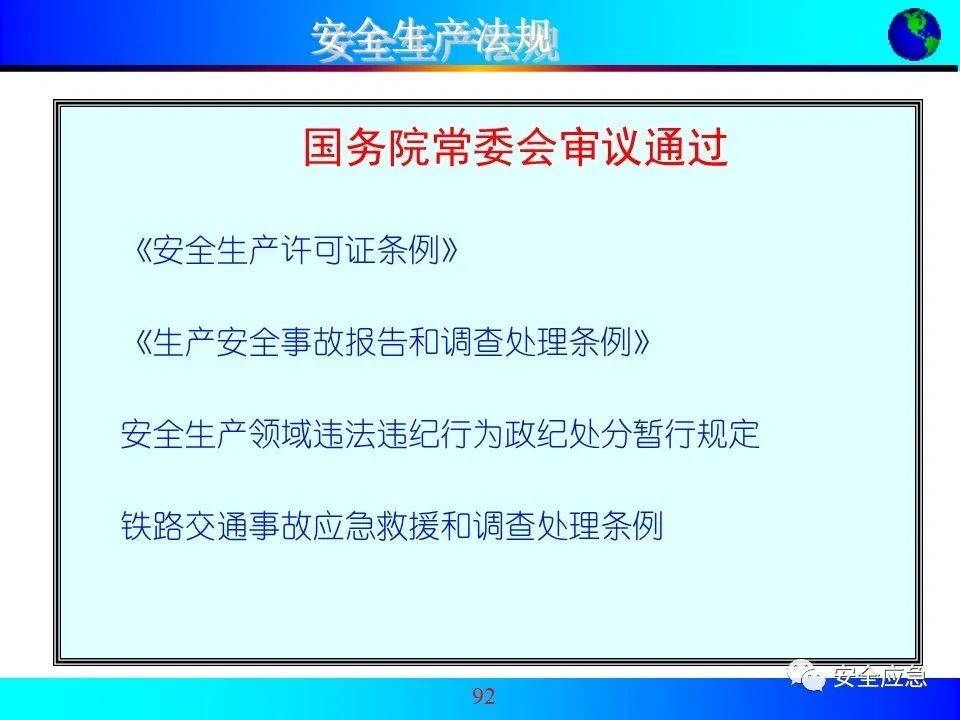 安全生产法规

国务院常委会审议通过

《安全生产许可证条例》

《生产安全事故报告和调查处理条例》

安全生产领域违法违纪行为政纪处分暂行规定

铁路交通事故应急救援和调查处理条例

92

安全应急